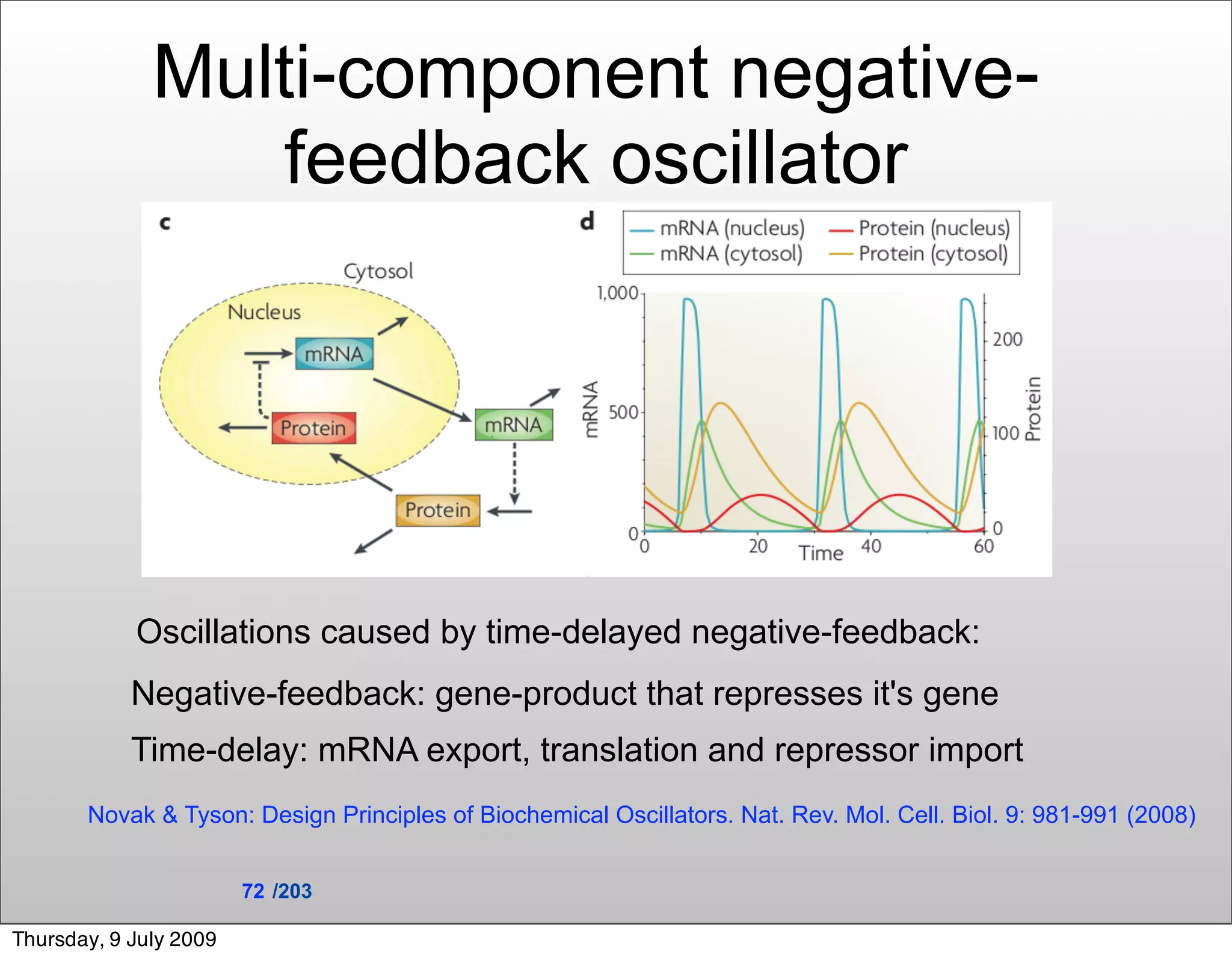 Multi-component negative-feedback oscillator

c

Cytosol

Nucleus

mRNA

Protein

mRNA

Protein

d

mRNA (nucleus)
mRNA (cytosol)
Protein (nucleus)
Protein (cytosol)

1,000

500

0

mRNA

200

100

0

Protein

0

20

Time

40

60

Oscillations caused by time-delayed negative-feedback:

Negative-feedback: gene-product that represses it's gene

Time-delay: mRNA export, translation and repressor import

Novak & Tyson: Design Principles of Biochemical Oscillators. Nat. Rev. Mol. Cell. Biol. 9: 981-991 (2008)

72 /203

Thursday, 9 July 2009